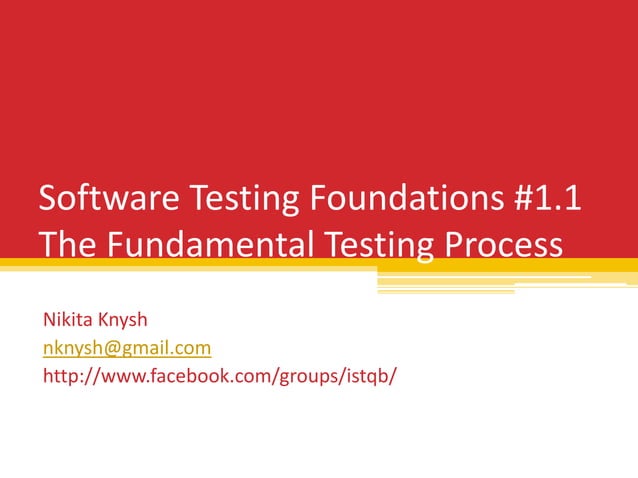 Software Testing Foundations #1.1
The Fundamental Testing Process

Nikita Knysh
nknysh@gmail.com
http://www.facebook.com/groups/istqb/